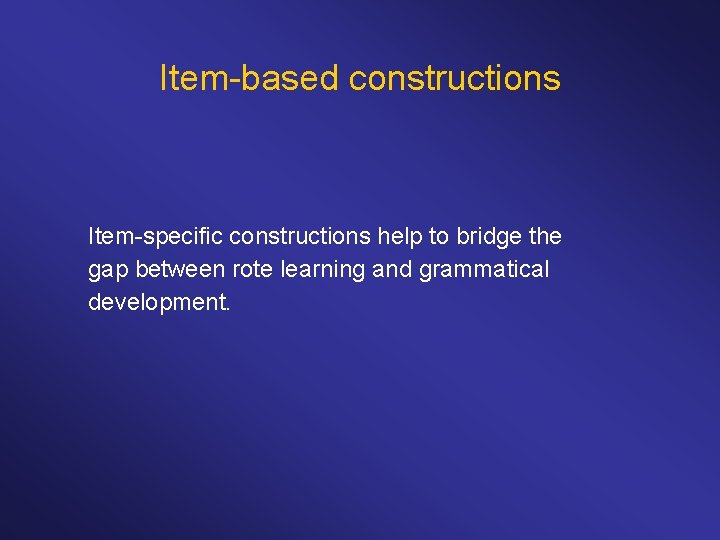 Item-based constructions

Item-specific constructions help to bridge the gap between rote learning and grammatical development.